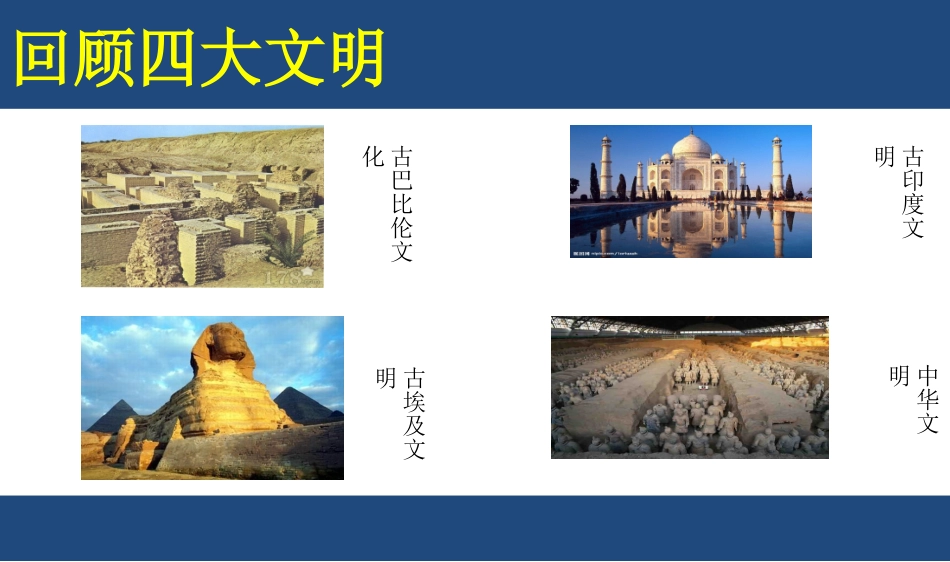 回顾四大文明

古巴比伦文化

古印度文明

古埃及文明

中华文明